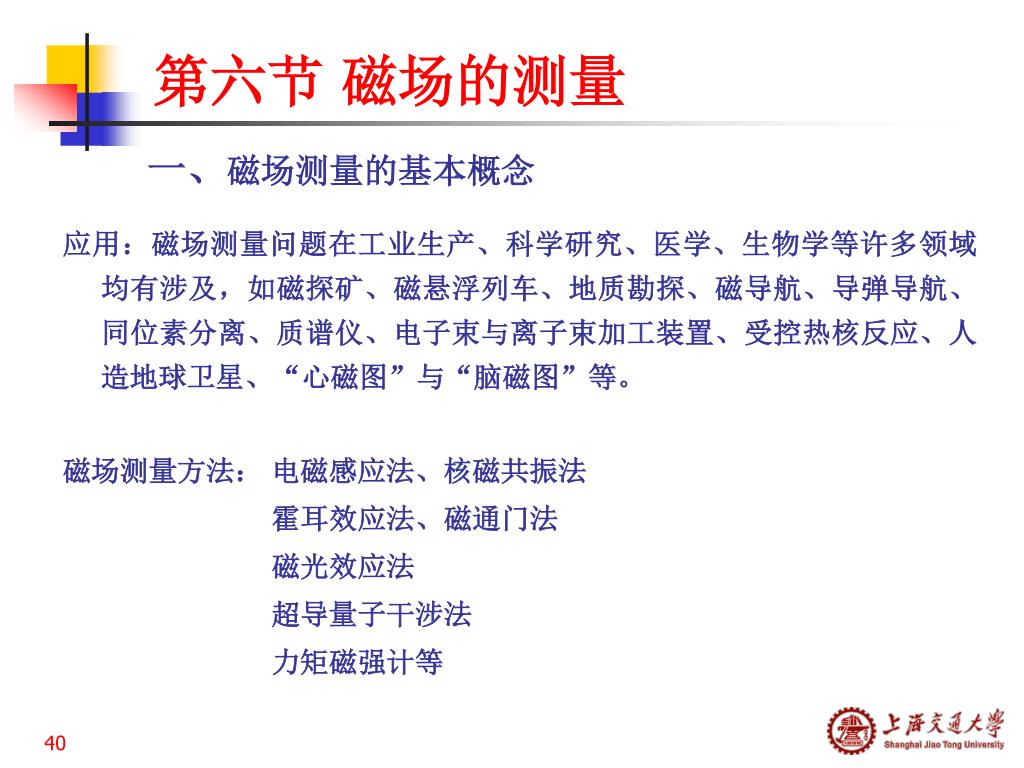 第六节 磁场的测量

一、磁场测量的基本概念

应用：磁场测量问题在工业生产、科学研究、医学、生物学等许多领域均有涉及，如磁探矿、磁悬浮列车、地质勘探、磁导航、导弹导航、同位素分离、质谱仪、电子束与离子束加工装置、受控热核反应、人造地球卫星、“心磁图”与“脑磁图”等。

磁场测量方法： 电磁感应法、核磁共振法
霍耳效应法、磁通门法
磁光效应法
超导量子干涉法
力矩磁强计等

40

上海交通大学
Shanghai Jiao Tong University